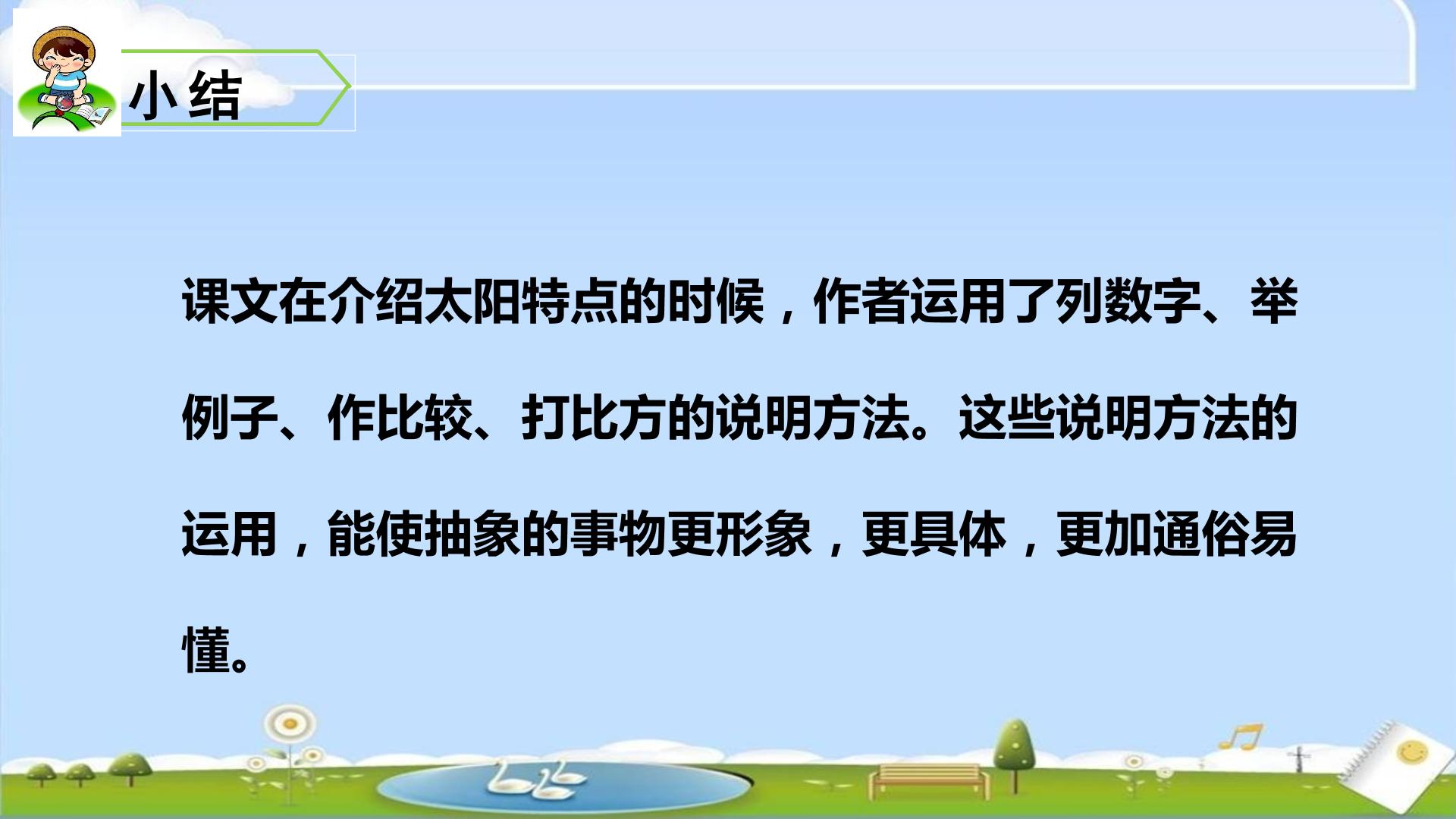 小结

课文在介绍太阳特点的时候，作者运用了列数字、举例子、作比较、打比方的说明方法。这些说明方法的运用，能使抽象的事物更形象，更具体，更加通俗易懂。